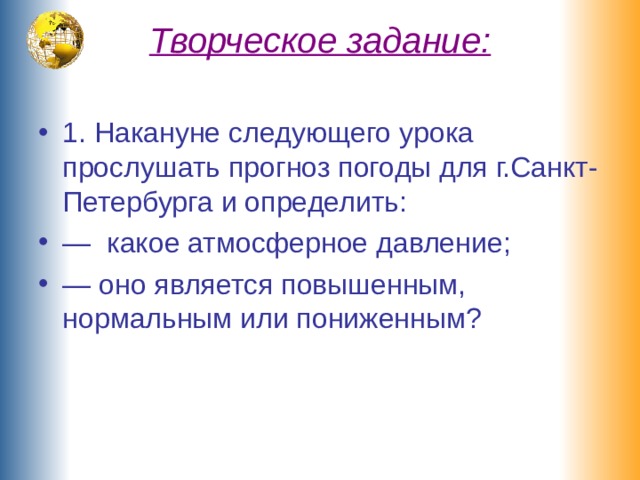 Творческое задание:

• 1. Накануне следующего урока прослушать прогноз погоды для г.Санкт-Петербурга и определить:
• —  какое атмосферное давление;
• — оно является повышенным, нормальным или пониженным?